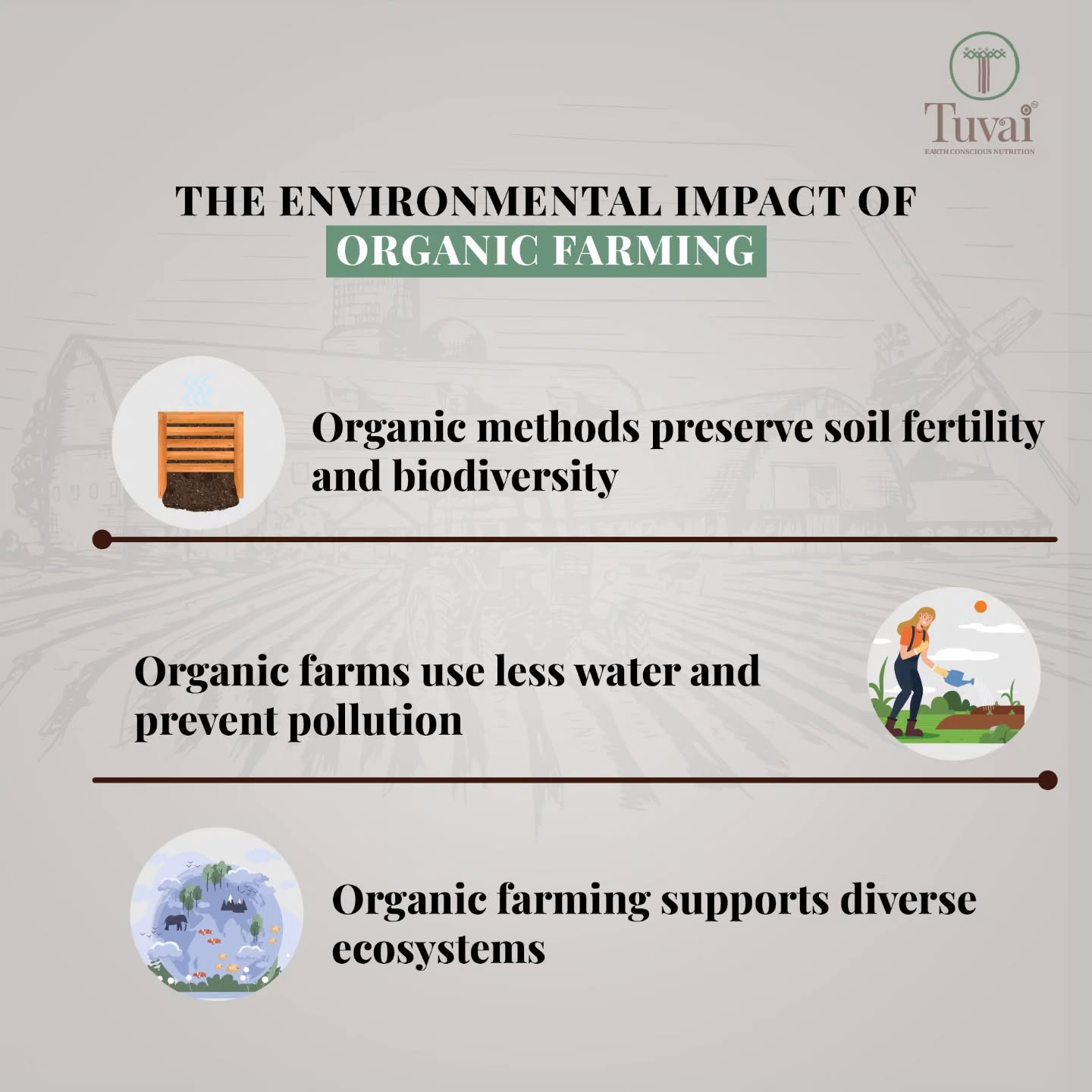 Tuvai
EARTH CONSCIOUS NUTRITION

THE ENVIRONMENTAL IMPACT OF
ORGANIC FARMING

Organic methods preserve soil fertility and biodiversity

Organic farms use less water and prevent pollution

Organic farming supports diverse ecosystems